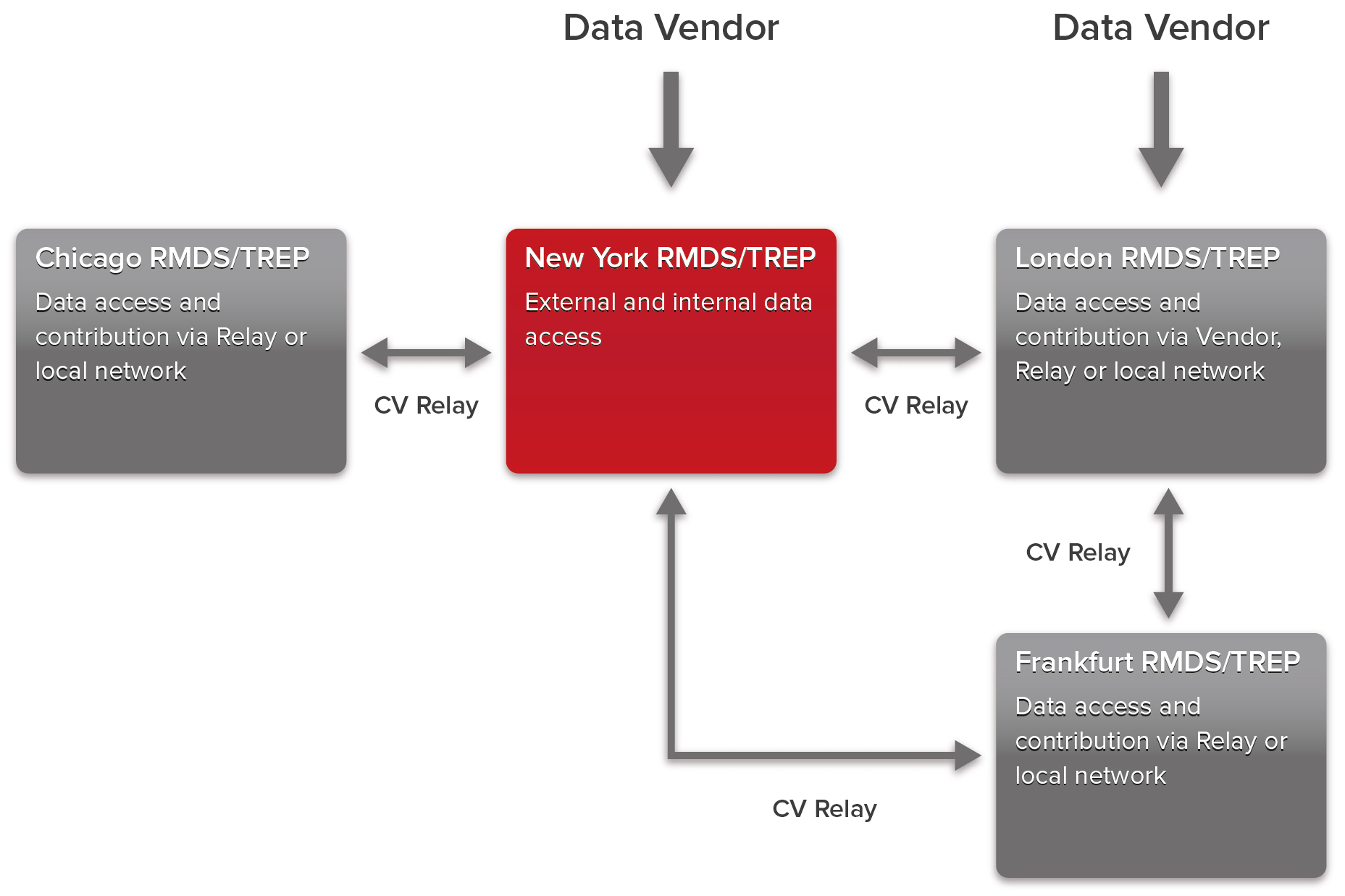 Data Vendor

Data Vendor

Chicago RMDS/TREP

Data access and contribution via Relay or local network

CV Relay

New York RMDS/TREP

External and internal data access

CV Relay

London RMDS/TREP

Data access and contribution via Vendor, Relay or local network

CV Relay

Frankfurt RMDS/TREP

Data access and contribution via Relay or local network

CV Relay